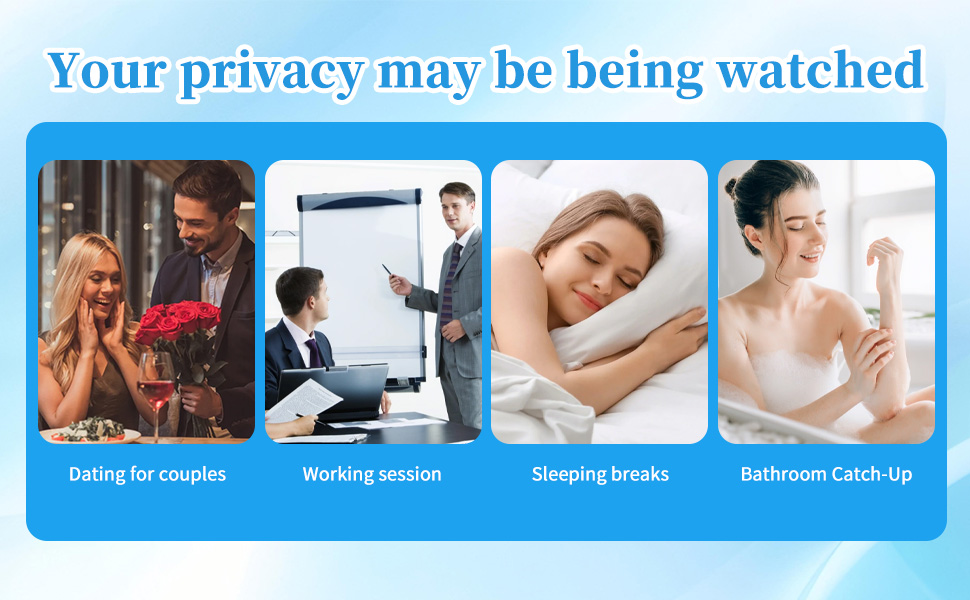 Your privacy may be being watched

Dating for couples

Working session

Sleeping breaks

Bathroom Catch-Up